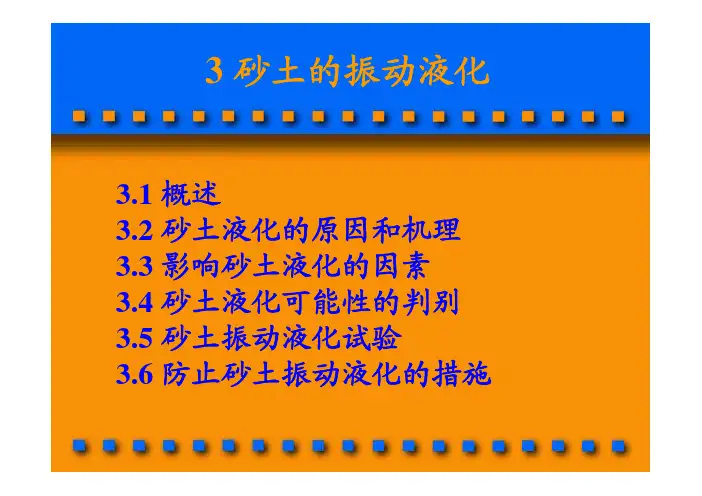 3 砂土的振动液化

3.1 概述
3.2 砂土液化的原因和机理
3.3 影响砂土液化的因素
3.4 砂土液化可能性的判别
3.5 砂土振动液化试验
3.6 防止砂土振动液化的措施